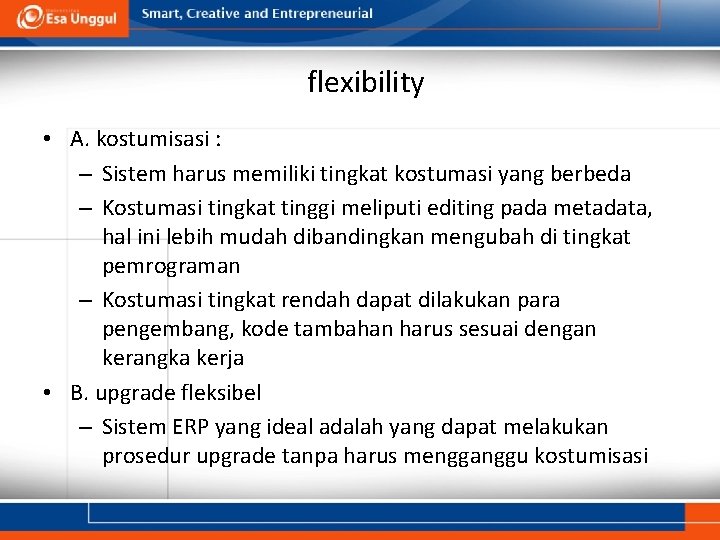 Esa Unggul

Smart, Creative and Entrepreneurial

flexibility

• A. kostumisasi :
– Sistem harus memiliki tingkat kostumasi yang berbeda
– Kostumasi tingkat tinggi meliputi editing pada metadata, hal ini lebih mudah dibandingkan mengubah di tingkat pemrograman
– Kostumasi tingkat rendah dapat dilakukan para pengembang, kode tambahan harus sesuai dengan kerangka kerja
• B. upgrade fleksibel
– Sistem ERP yang ideal adalah yang dapat melakukan prosedur upgrade tanpa harus mengganggu kostumisasi